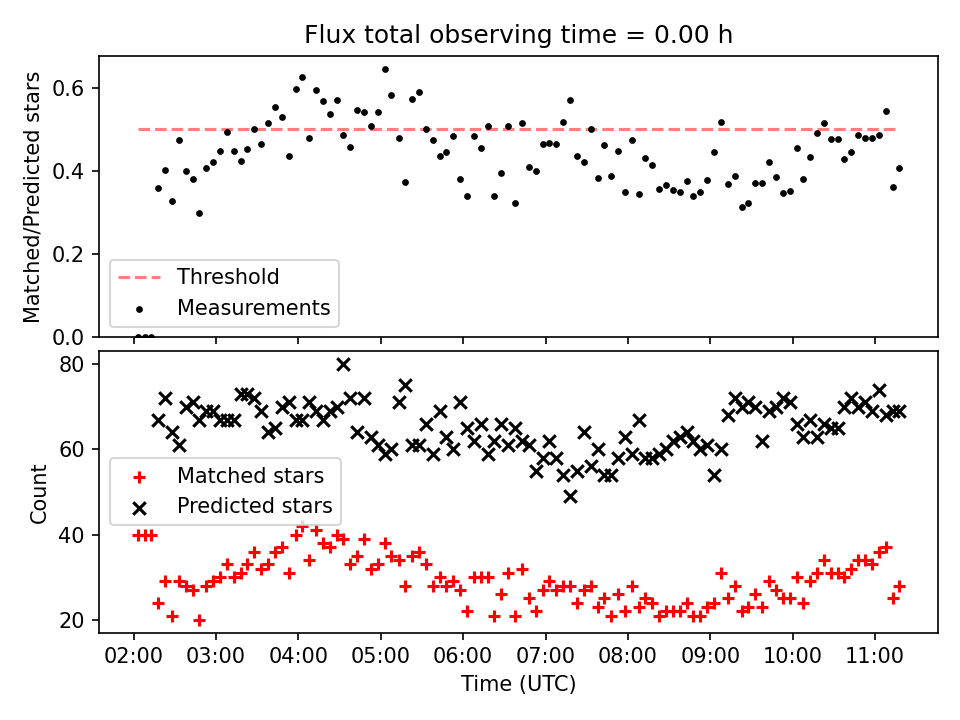 Flux total observing time = 0.00 h

Matched/Predicted stars

0.6
0.4
0.2
0.0

Threshold
Measurements

Count

80
60
40
20

Matched stars
Predicted stars

02:00 03:00 04:00 05:00 06:00 07:00 08:00 09:00 10:00 11:00

Time (UTC)